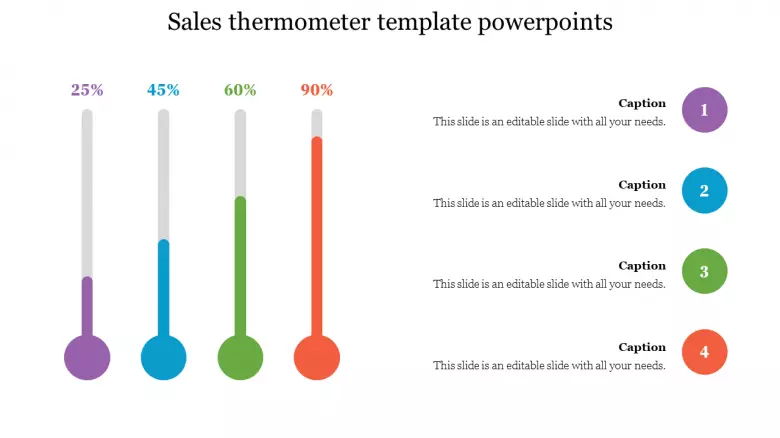 Sales thermometer template powerpoints

25%

45%

60%

90%

Caption
This slide is an editable slide with all your needs.

1

Caption
This slide is an editable slide with all your needs.

2

Caption
This slide is an editable slide with all your needs.

3

Caption
This slide is an editable slide with all your needs.

4